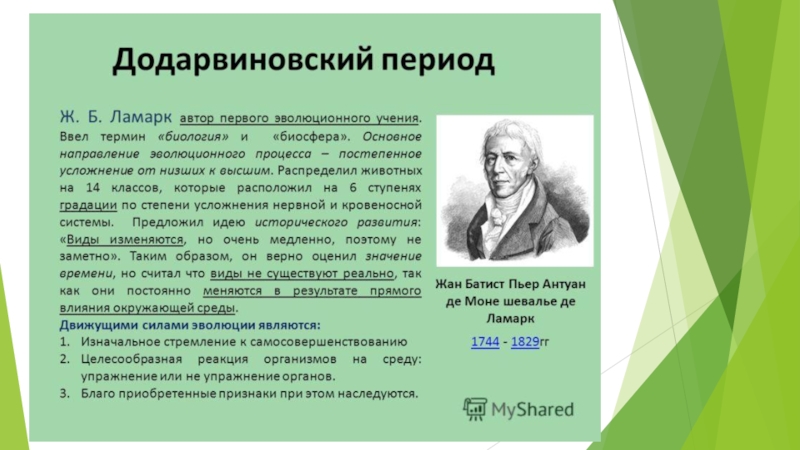 Додарвиновский период

Ж. Б. Ламарк автор первого эволюционного учения. Ввел термин «биология» и «биосфера». Основное направление эволюционного процесса – постепенное усложнение от низших к высшим. Распределил животных на 14 классов, которые расположил на 6 ступенях градации по степени усложнения нервной и кровеносной системы. Предложил идею исторического развития: «Виды изменяются, но очень медленно, поэтому не заметно». Таким образом, он верно оценил значение времени, но считал что виды не существуют реально, так как они постоянно меняются в результате прямого влияния окружающей среды.

Движущими силами эволюции являются:

1. Изначальное стремление к самосовершенствованию
2. Целесообразная реакция организмов на среду: упражнение или не упражнение органов.
3. Благо приобретенные признаки при этом наследуются.

Жан Батист Пьер Антуан де Моне шевалье де Ламарк

1744 - 1829гг

MyShared